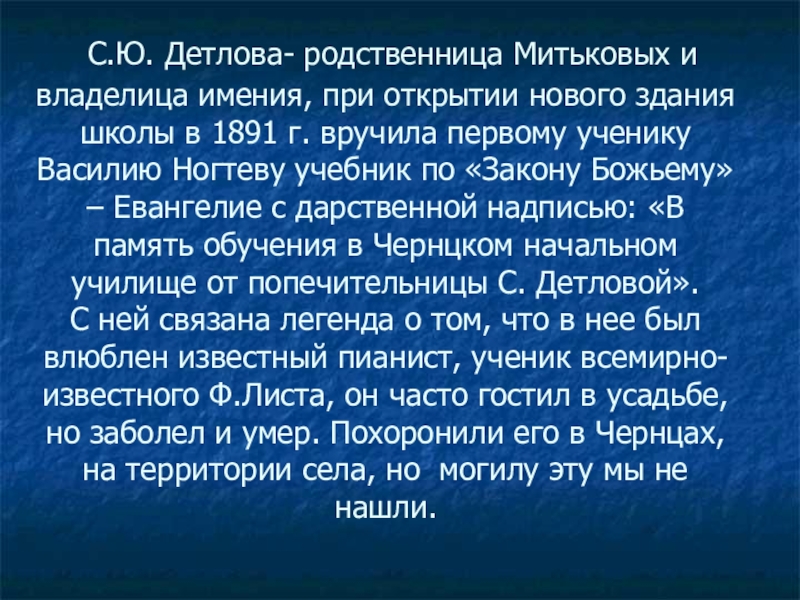 С.Ю. Детлова- родственница Митьковых и владелица имения, при открытии нового здания школы в 1891 г. вручила первому ученику Василию Ногтеву учебник по «Закону Божьему» – Евангелие с дарственной надписью: «В память обучения в Чернцком начальном училище от попечительницы С. Детловой».
С ней связана легенда о том, что в нее был влюблен известный пианист, ученик всемирно-известного Ф.Листа, он часто гостил в усадьбе, но заболел и умер. Похоронили его в Чернцах, на территории села, но могилу эту мы не нашли.